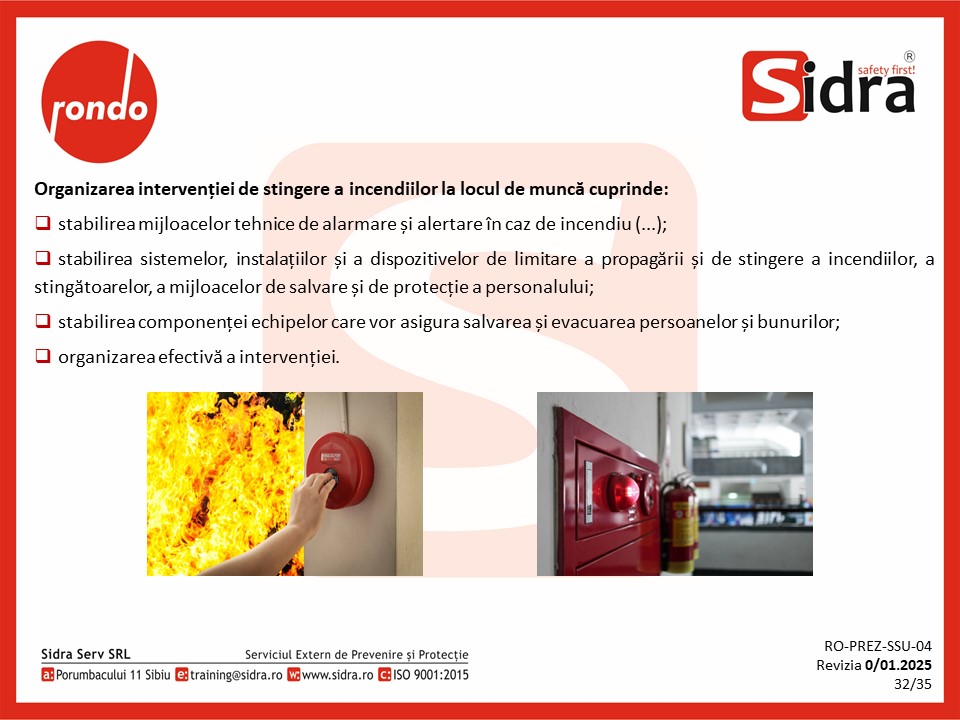 rondo

Sidra safety first! ®

Organizarea intervenției de stingere a incendiilor la locul de muncă cuprinde:

❑ stabilirea mijloacelor tehnice de alarmare și alertare în caz de incendiu (...);

❑ stabilirea sistemelor, instalațiilor și a dispozitivelor de limitare a propagării și de stingere a incendiilor, a stingătoarelor, a mijloacelor de salvare și de protecție a personalului;

❑ stabilirea componenței echipelor care vor asigura salvarea și evacuarea persoanelor și bunurilor;

❑ organizarea efectivă a intervenției.

Sidra Serv SRL
Serviciul Extern de Prevenire și Protecție
a: Porumbacului 11 Sibiu e: training@sidra.ro w: www.sidra.ro c: ISO 9001:2015

RO-PREZ-SSU-04
Revizia 0/01.2025
32/35